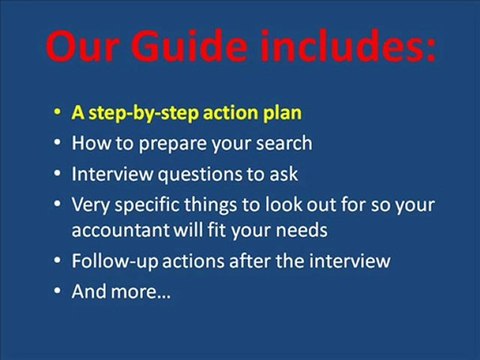 Our Guide includes:

• A step-by-step action plan
• How to prepare your search
• Interview questions to ask
• Very specific things to look out for so your accountant will fit your needs
• Follow-up actions after the interview
• And more…